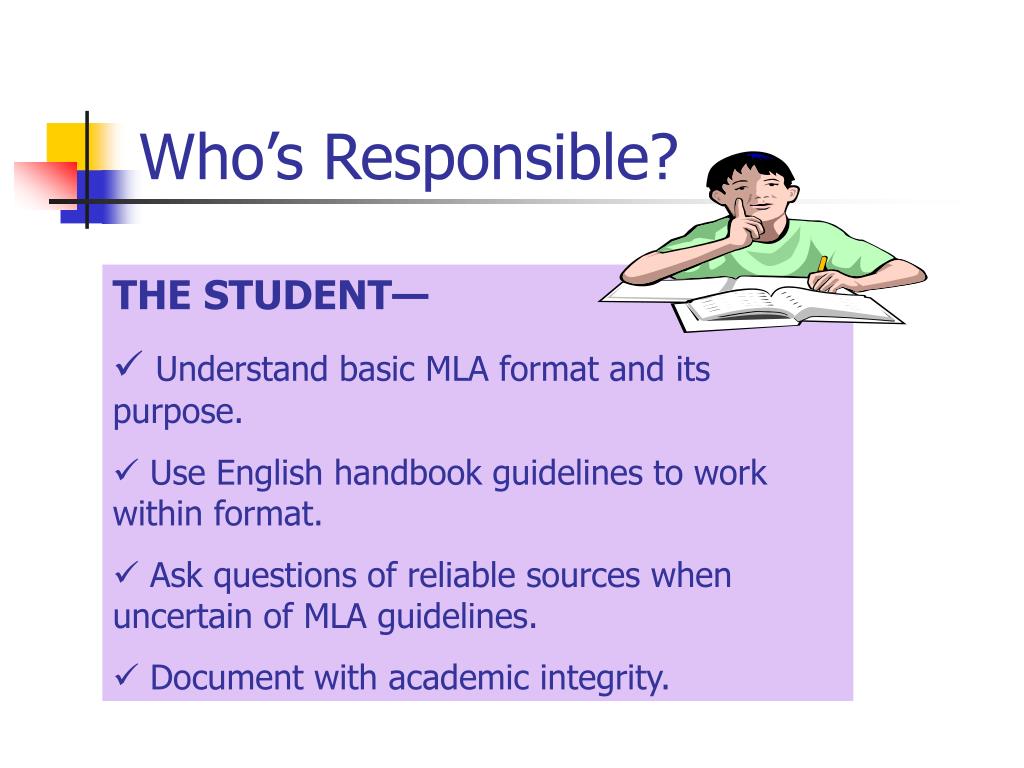 Who’s Responsible?

THE STUDENT—

✓ Understand basic MLA format and its purpose.

✓ Use English handbook guidelines to work within format.

✓ Ask questions of reliable sources when uncertain of MLA guidelines.

✓ Document with academic integrity.